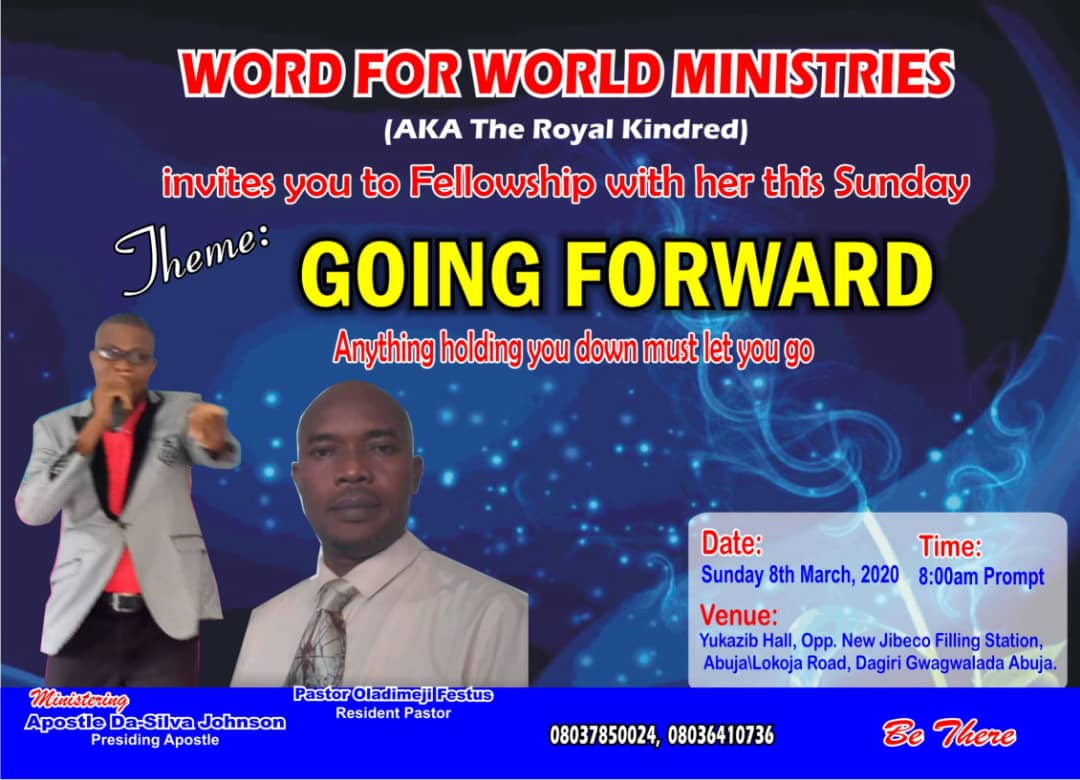 WORD FOR WORLD MINISTRIES
(AKA The Royal Kindred)
invites you to Fellowship with her this Sunday

Theme:
GOING FORWARD
Anything holding you down must let you go

Date:
Sunday 8th March, 2020

Time:
8:00am Prompt

Venue:
Yukazib Hall, Opp. New Jibeco Filling Station, Abuja\Lokoja Road, Dagiri Gwagwalada Abuja.

Ministering
Apostle Da-Silva Johnson
Presiding Apostle

Pastor Oladimeji Festus
Resident Pastor

08037850024, 08036410736

Be There